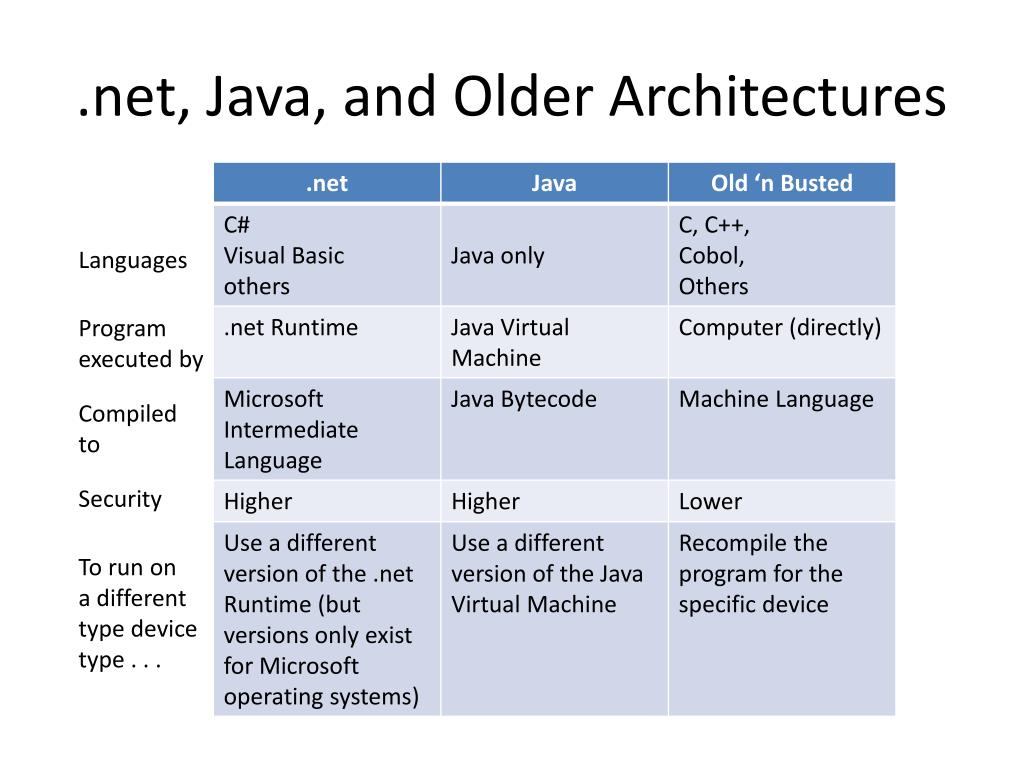 .net, Java, and Older Architectures

| | .net | Java | Old ‘n Busted |
|---|---|---|---|
| Languages | C# Visual Basic others | Java only | C, C++, Cobol, Others |
| Program executed by | .net Runtime | Java Virtual Machine | Computer (directly) |
| Compiled to | Microsoft Intermediate Language | Java Bytecode | Machine Language |
| Security | Higher | Higher | Lower |
| To run on a different type device type . . . | Use a different version of the .net Runtime (but versions only exist for Microsoft operating systems) | Use a different version of the Java Virtual Machine | Recompile the program for the specific device |